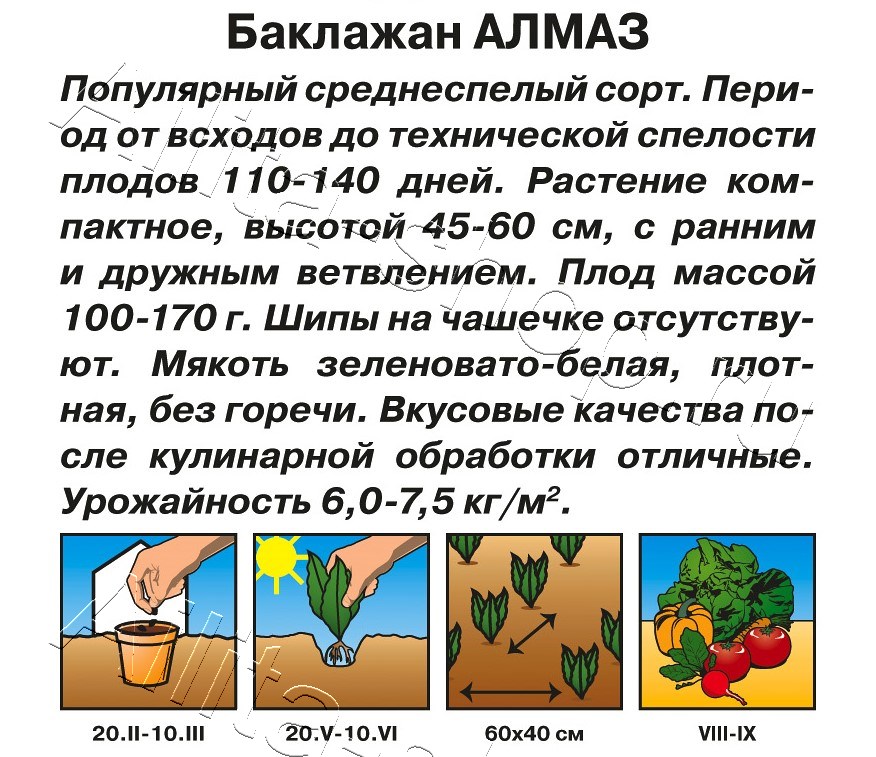 Баклажан АЛМАЗ

Популярный среднеспелый сорт. Период от всходов до технической спелости плодов 110-140 дней. Растение компактное, высотой 45-60 см, с ранним и дружным ветвлением. Плод массой 100-170 г. Шипы на чашечке отсутствуют. Мякоть зеленовато-белая, плотная, без горечи. Вкусовые качества после кулинарной обработки отличные. Урожайность 6,0-7,5 кг/м$^2$.

20.II-10.III

20.V-10.VI

60x40 см

VIII-IX